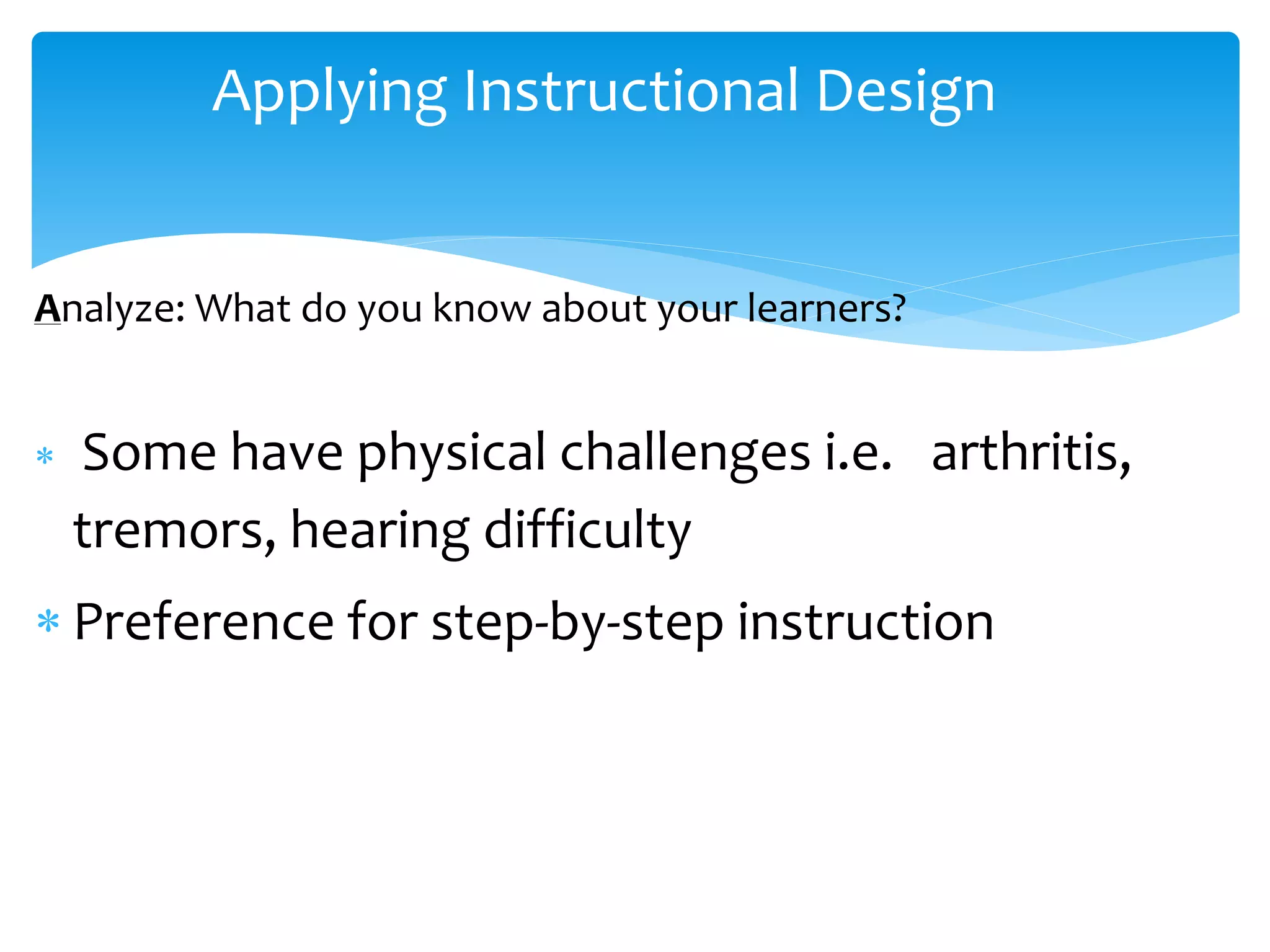 Applying Instructional Design

Analyze: What do you know about your learners?

* Some have physical challenges i.e. arthritis, tremors, hearing difficulty

* Preference for step-by-step instruction